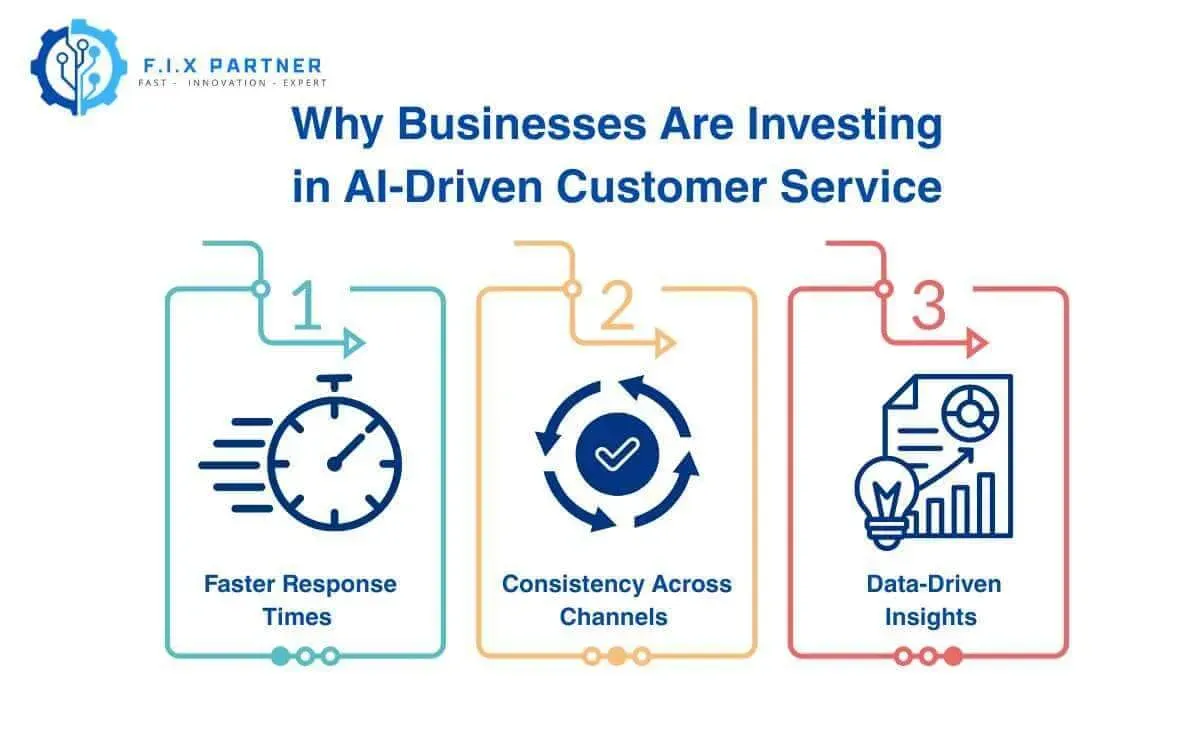 F.I.X PARTNER
FAST - INNOVATION - EXPERT

Why Businesses Are Investing in AI-Driven Customer Service

1
Faster Response Times

2
Consistency Across Channels

3
Data-Driven Insights